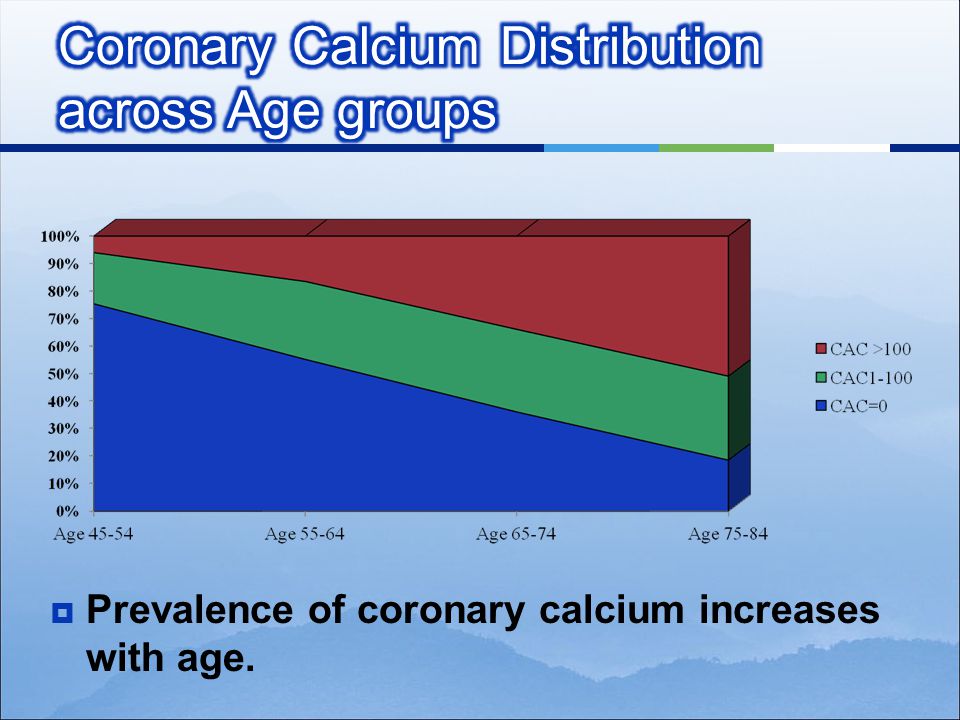 Coronary Calcium Distribution across Age groups

100%
90%
80%
70%
60%
50%
40%
30%
20%
10%
0%

Age 45-54
Age 55-64
Age 65-74
Age 75-84

CAC >100
CAC1-100
CAC=0

Prevalence of coronary calcium increases with age.